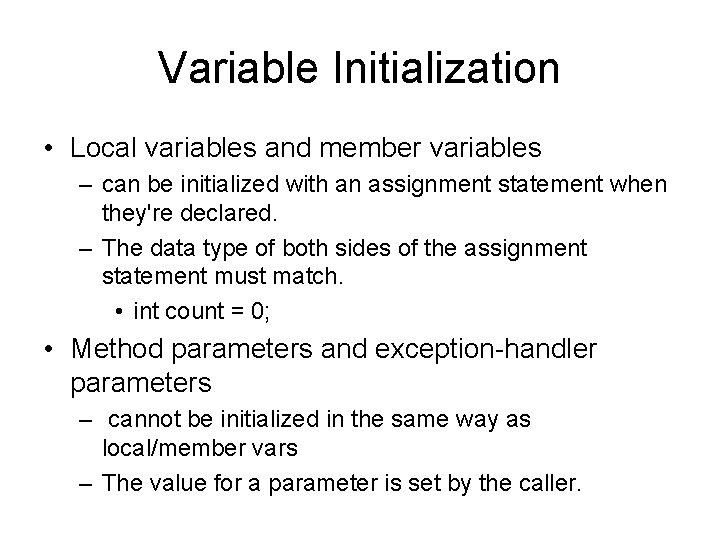 Variable Initialization

• Local variables and member variables
  – can be initialized with an assignment statement when they're declared.
  – The data type of both sides of the assignment statement must match.
    • int count = 0;
• Method parameters and exception-handler parameters
  – cannot be initialized in the same way as local/member vars
  – The value for a parameter is set by the caller.